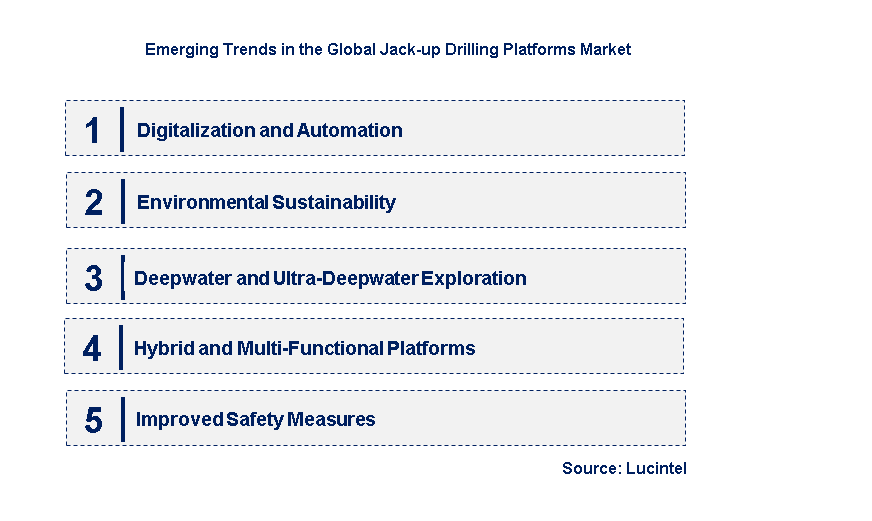 Emerging Trends in the Global Jack-up Drilling Platforms Market

1 Digitalization and Automation

2 Environmental Sustainability

3 Deepwater and Ultra-Deepwater Exploration

4 Hybrid and Multi-Functional Platforms

5 Improved Safety Measures

Source: Lucintel